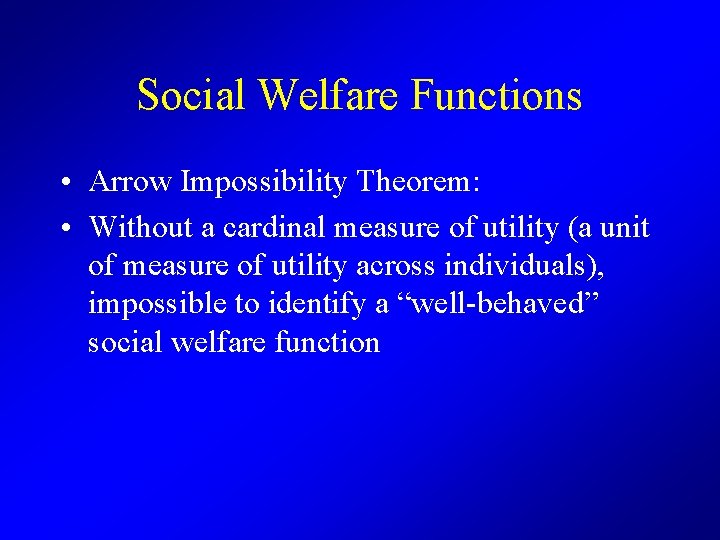 Social Welfare Functions

• Arrow Impossibility Theorem:
• Without a cardinal measure of utility (a unit of measure of utility across individuals), impossible to identify a “well-behaved” social welfare function